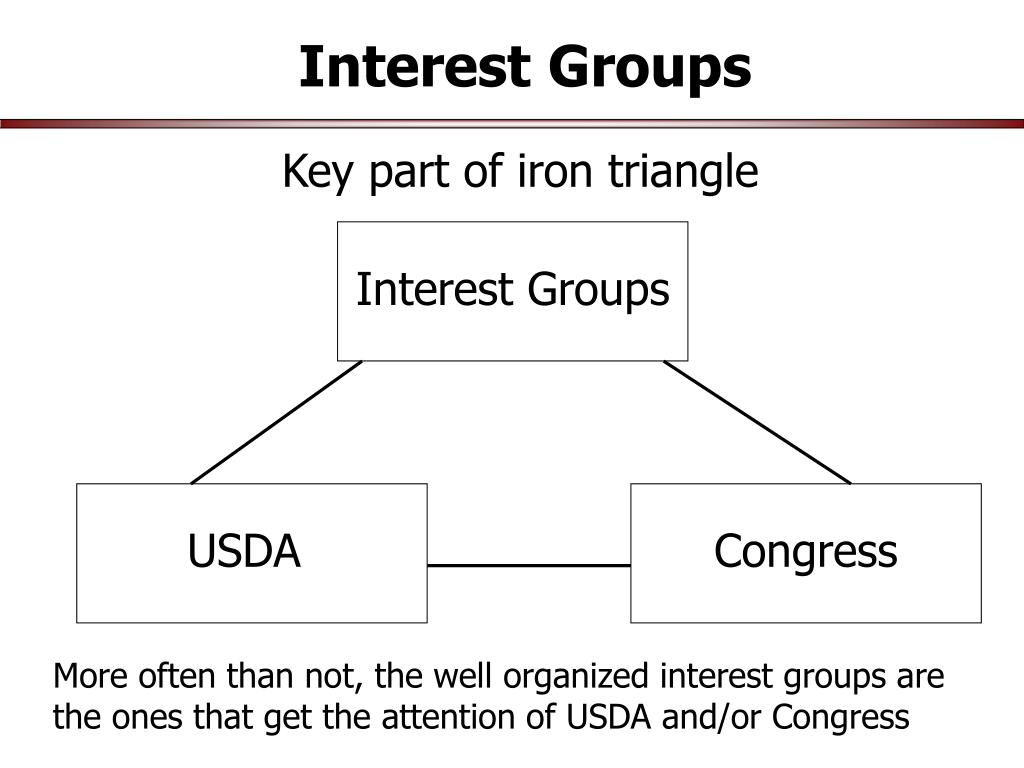 Interest Groups

Key part of iron triangle

Interest Groups

USDA

Congress

More often than not, the well organized interest groups are the ones that get the attention of USDA and/or Congress